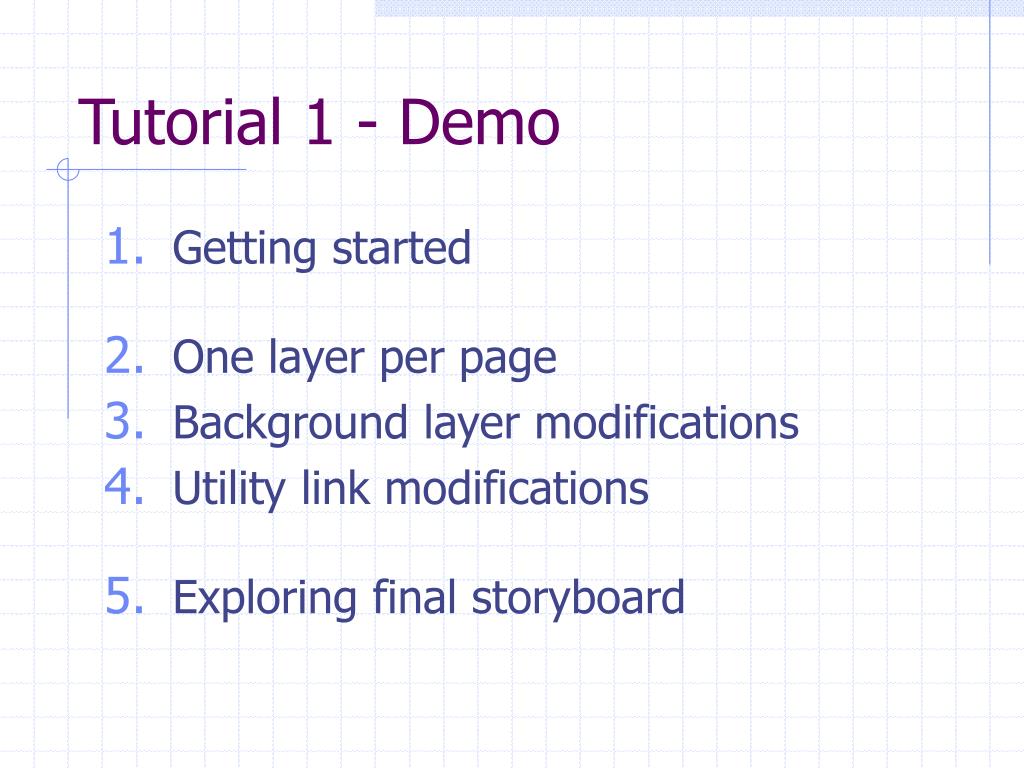 Tutorial 1 - Demo

1. Getting started

2. One layer per page
3. Background layer modifications
4. Utility link modifications

5. Exploring final storyboard